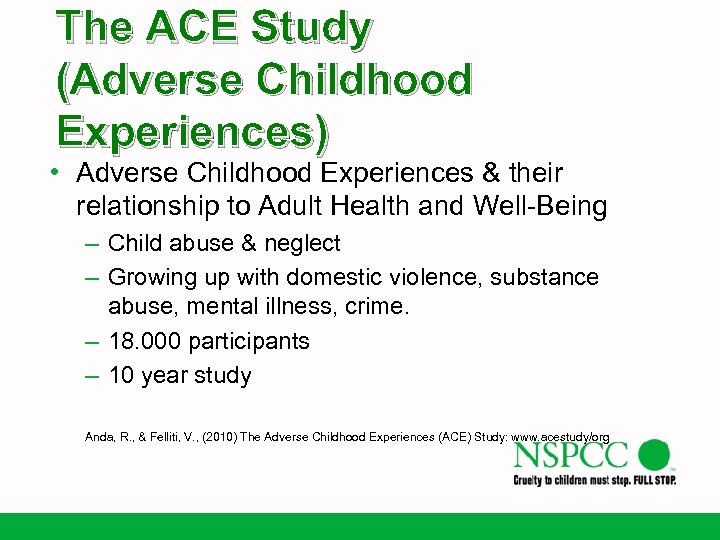 The ACE Study (Adverse Childhood Experiences)

• Adverse Childhood Experiences & their relationship to Adult Health and Well-Being
– Child abuse & neglect
– Growing up with domestic violence, substance abuse, mental illness, crime.
– 18.000 participants
– 10 year study

Anda, R., & Felliti, V., (2010) The Adverse Childhood Experiences (ACE) Study: www.acestudy/org

NSPCC

Cruelty to children must stop. FULL STOP.